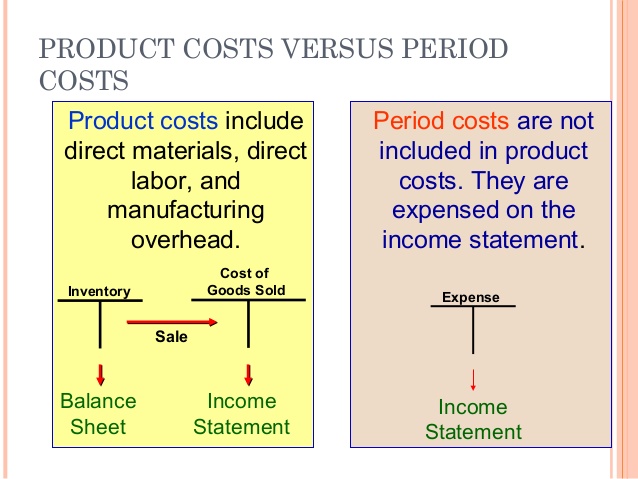 PRODUCT COSTS VERSUS PERIOD COSTS

Product costs include direct materials, direct labor, and manufacturing overhead.

Inventory

Sale

Cost of Goods Sold

Balance Sheet

Income Statement

Period costs are not included in product costs. They are expensed on the income statement.

Expense

Income Statement